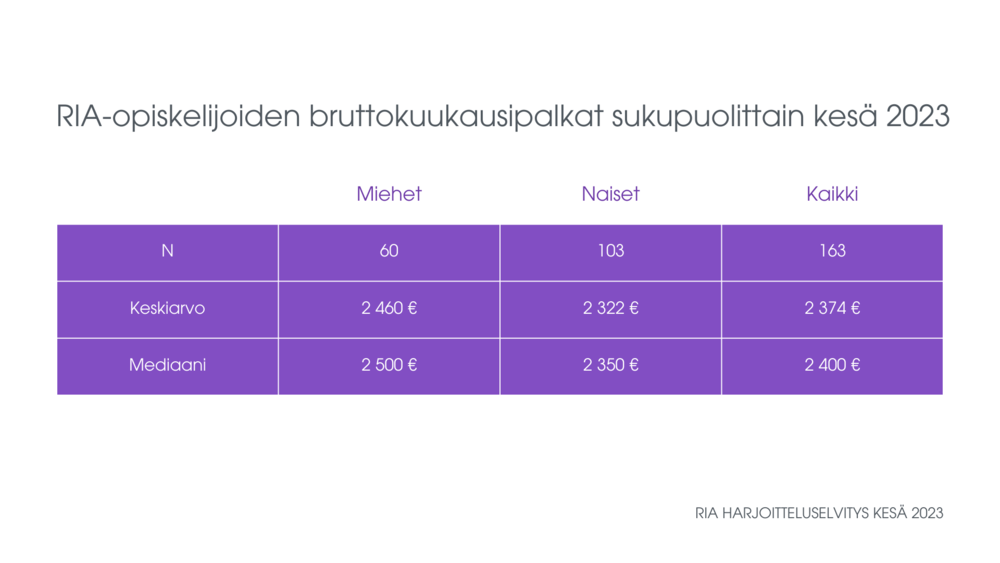 RIA-opiskelijoiden bruttokuukausipalkat sukupuolittain kesä 2023

| | Miehet | Naiset | Kaikki |
|---|---|---|---|
| N | 60 | 103 | 163 |
| Keskiarvo | 2 460 € | 2 322 € | 2 374 € |
| Mediaani | 2 500 € | 2 350 € | 2 400 € |

RIA HARJOITTELUSELVITYS KESÄ 2023